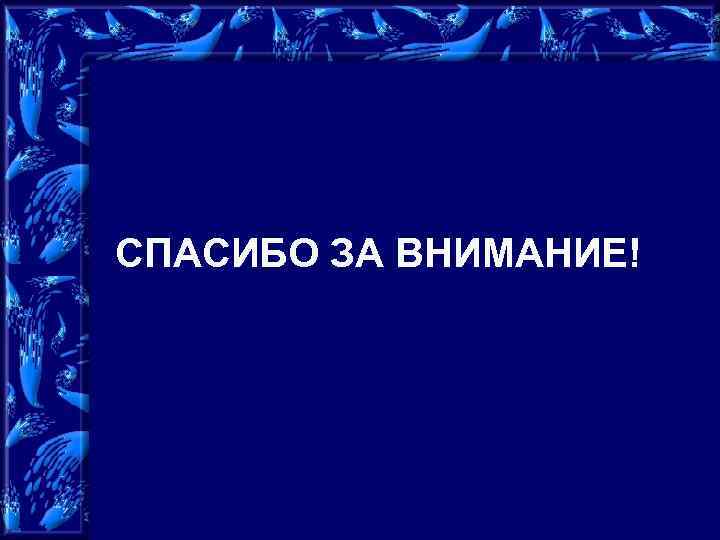 СПАСИБО ЗА ВНИМАНИЕ!